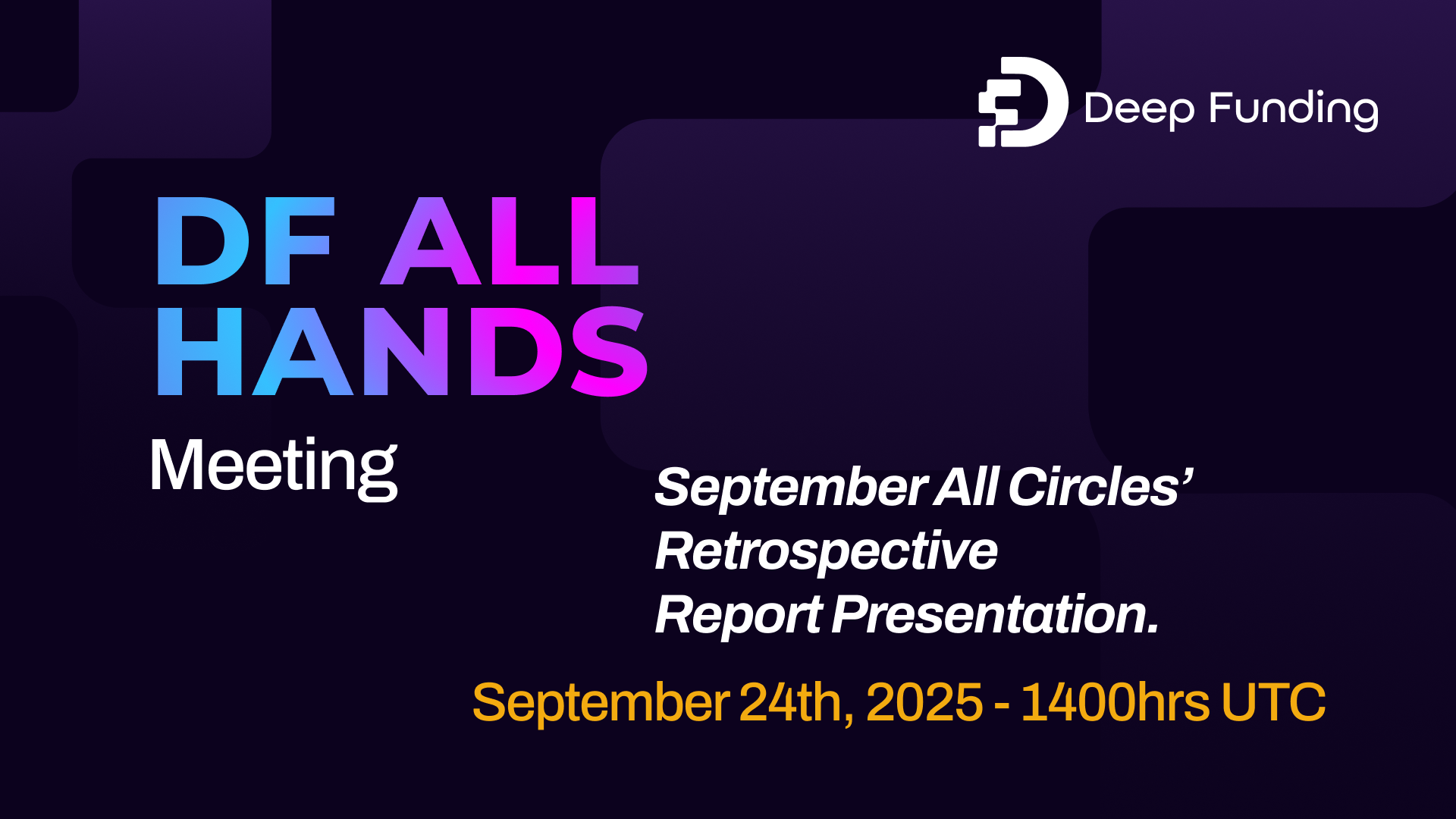 Deep Funding

DF ALL HANDS

Meeting

September All Circles' Retrospective Report Presentation.

September 24th, 2025 - 1400hrs UTC